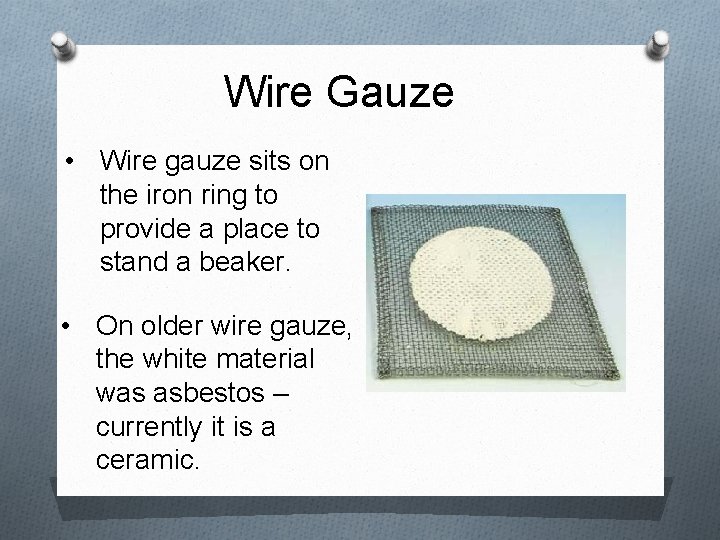 Wire Gauze

• Wire gauze sits on the iron ring to provide a place to stand a beaker.

• On older wire gauze, the white material was asbestos – currently it is a ceramic.